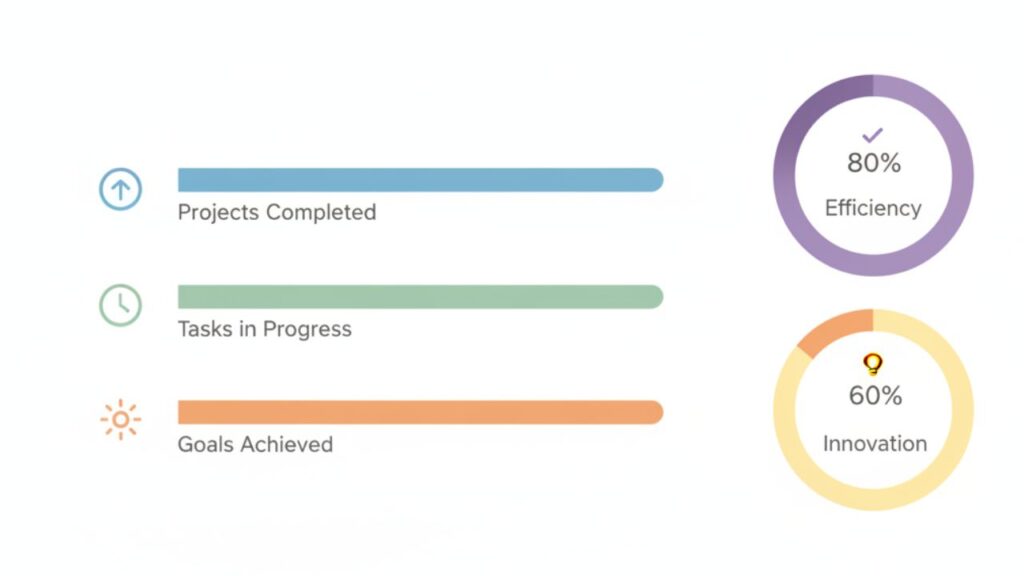 Projects Completed

Tasks in Progress

Goals Achieved

80%
Efficiency

60%
Innovation